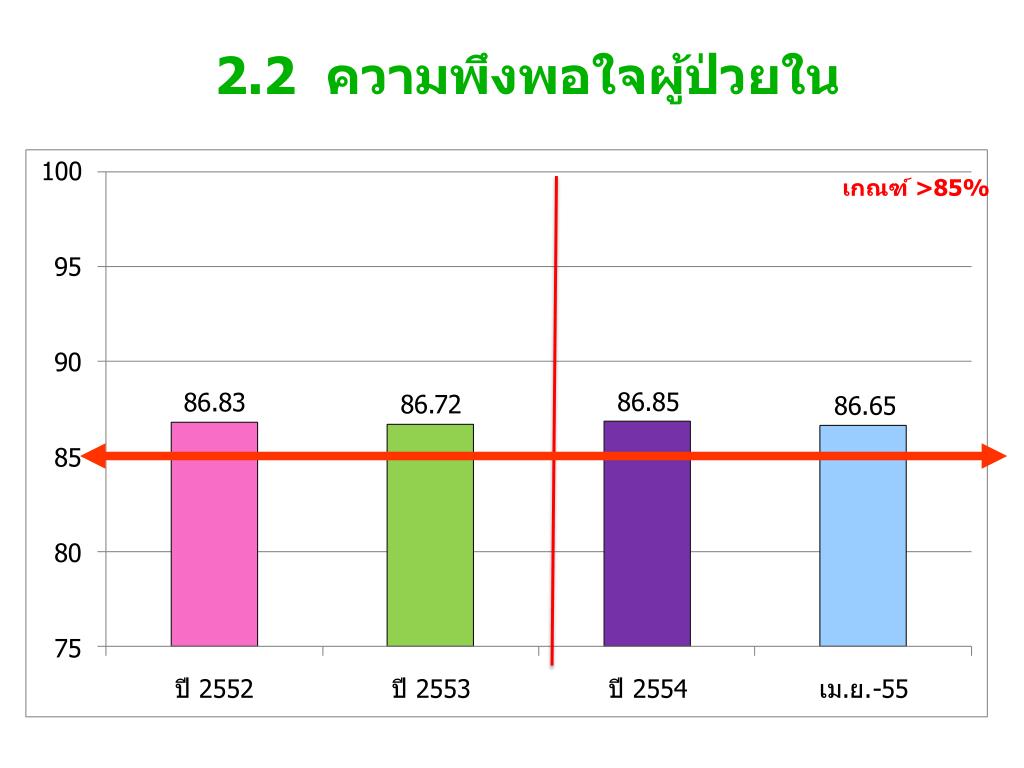 2.2 ความพึงพอใจผู้ป่วยใน

เกณฑ์ >85%

100
95
90
85
80
75

86.83
86.72
86.85
86.65

ปี 2552
ปี 2553
ปี 2554
เม.ย.-55